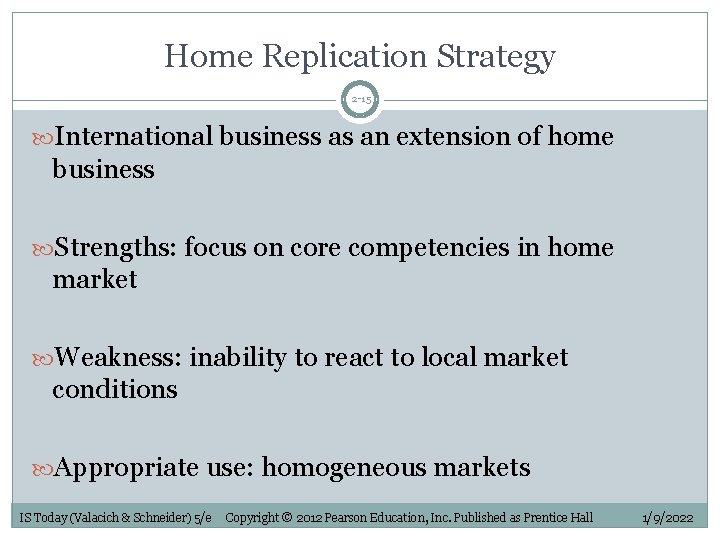 Home Replication Strategy

2-15

International business as an extension of home business

Strengths: focus on core competencies in home market

Weakness: inability to react to local market conditions

Appropriate use: homogeneous markets

IS Today (Valacich & Schneider) 5/e Copyright © 2012 Pearson Education, Inc. Published as Prentice Hall 1/9/2022